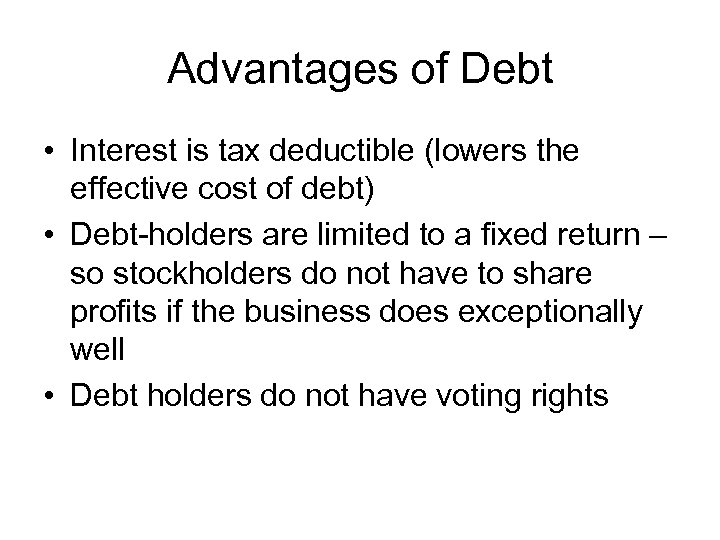 Advantages of Debt

• Interest is tax deductible (lowers the effective cost of debt)
• Debt-holders are limited to a fixed return – so stockholders do not have to share profits if the business does exceptionally well
• Debt holders do not have voting rights